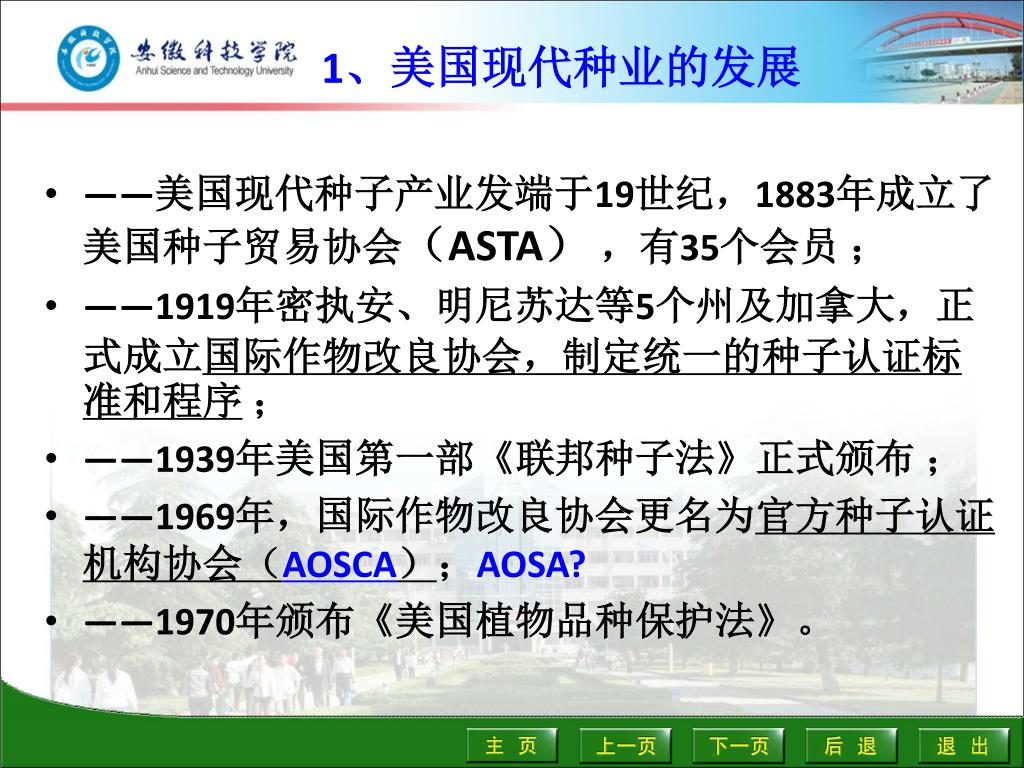 安徽科技学院
Anhui Science and Technology University

1、美国现代种业的发展

• ——美国现代种子产业发端于19世纪，1883年成立了美国种子贸易协会（ASTA），有35个会员；
• ——1919年密执安、明尼苏达等5个州及加拿大，正式成立国际作物改良协会，制定统一的种子认证标准和程序；
• ——1939年美国第一部《联邦种子法》正式颁布；
• ——1969年，国际作物改良协会更名为官方种子认证机构协会（AOSCA）；AOSA?
• ——1970年颁布《美国植物品种保护法》。

主 页 上一页 下一页 后 退 退 出